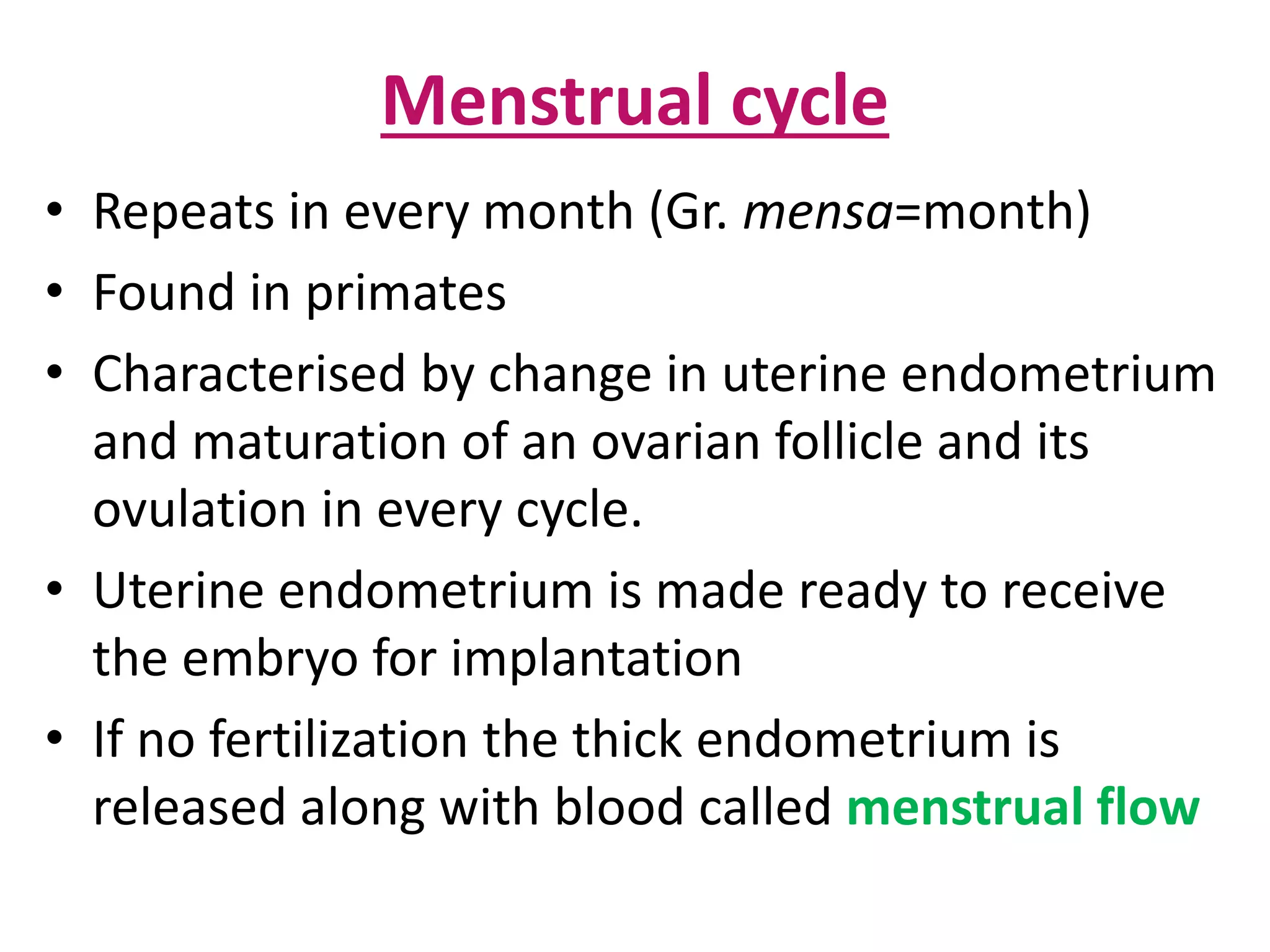 Menstrual cycle

• Repeats in every month (Gr. mensa=month)
• Found in primates
• Characterised by change in uterine endometrium and maturation of an ovarian follicle and its ovulation in every cycle.
• Uterine endometrium is made ready to receive the embryo for implantation
• If no fertilization the thick endometrium is released along with blood called menstrual flow